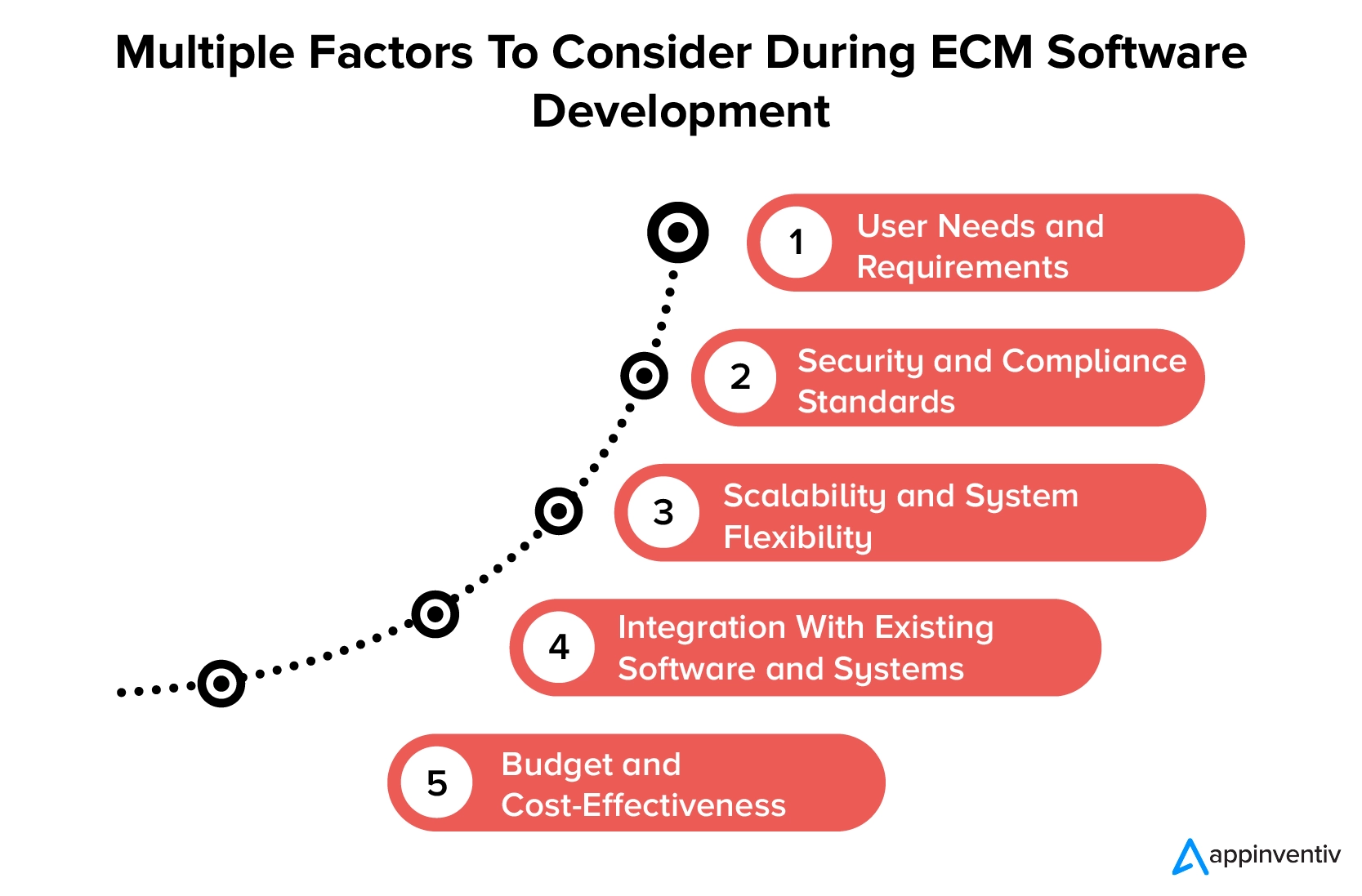 Multiple Factors To Consider During ECM Software Development

1 User Needs and Requirements

2 Security and Compliance Standards

3 Scalability and System Flexibility

4 Integration With Existing Software and Systems

5 Budget and Cost-Effectiveness

appinventiv